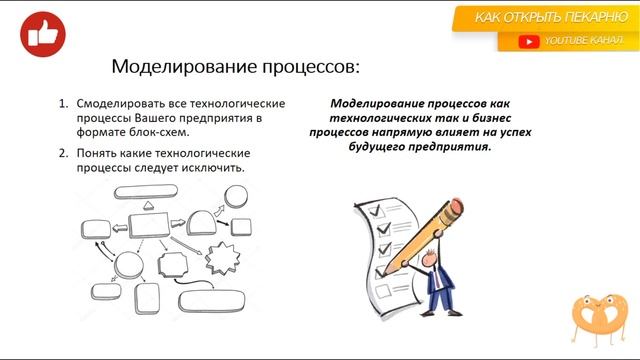 КАК ОТКРЫТЬ ПЕКАРНЮ

YOUTUBE КАНАЛ

Моделирование процессов:

1. Смоделировать все технологические процессы Вашего предприятия в формате блок-схем.

2. Понять какие технологические процессы следует исключить.

Моделирование процессов как технологических так и бизнес процессов напрямую влияет на успех будущего предприятия.